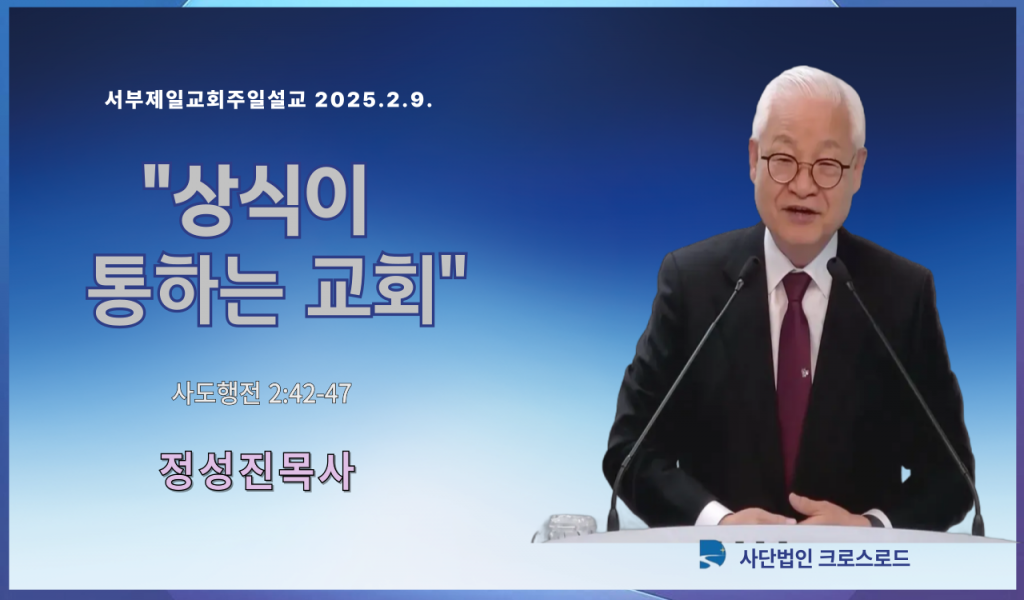 서부제일교회주일설교 2025.2.9.

"상식이 통하는 교회"

사도행전 2:42-47

정성진목사

사단법인 크로스로드